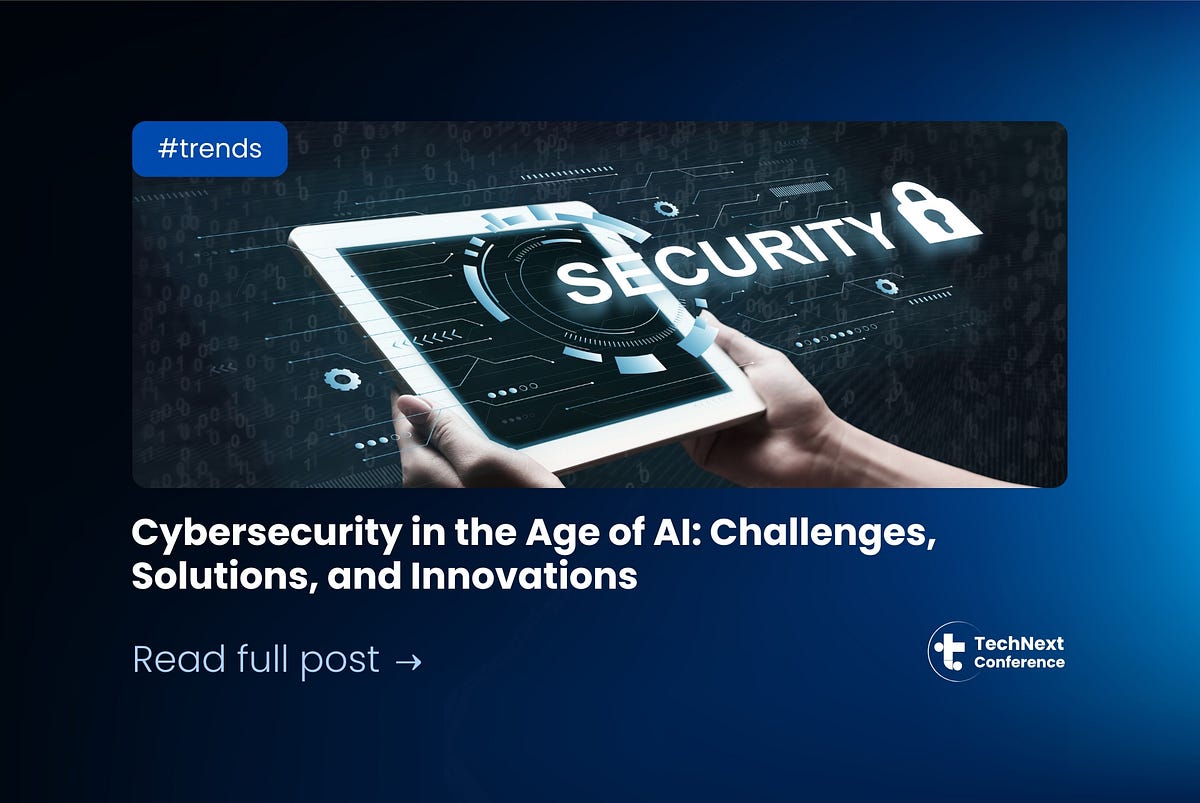 #trends

SECURITY

Cybersecurity in the Age of AI: Challenges, Solutions, and Innovations

Read full post →

TechNext Conference